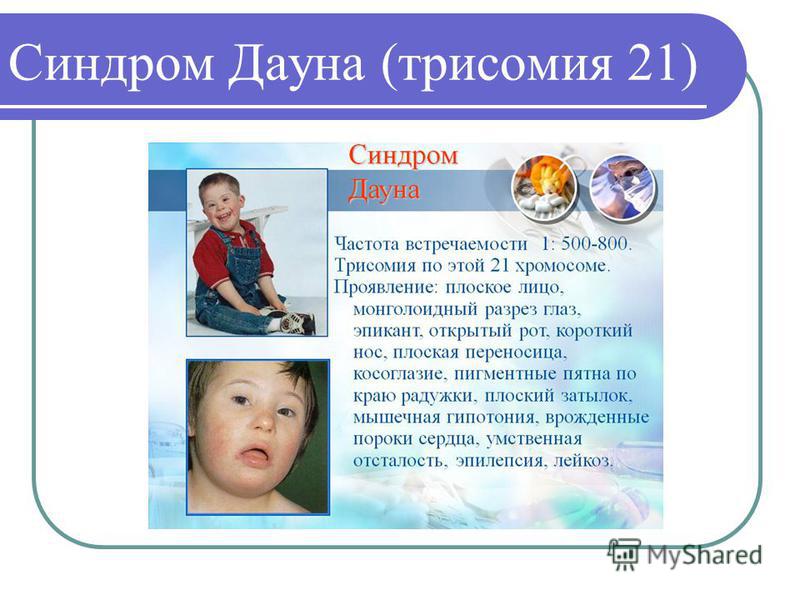 Синдром Дауна (трисомия 21)

Синдром Дауна

Частота встречаемости 1: 500-800.
Трисомия по этой 21 хромосоме.
Проявление: плоское лицо, монголоидный разрез глаз, эпикант, открытый рот, короткий нос, плоская переносица, косоглазие, пигментные пятна по краю радужки, плоский затылок, мышечная гипотония, врожденные пороки сердца, умственная отсталость, эпилепсия, лейкоз.

MyShared